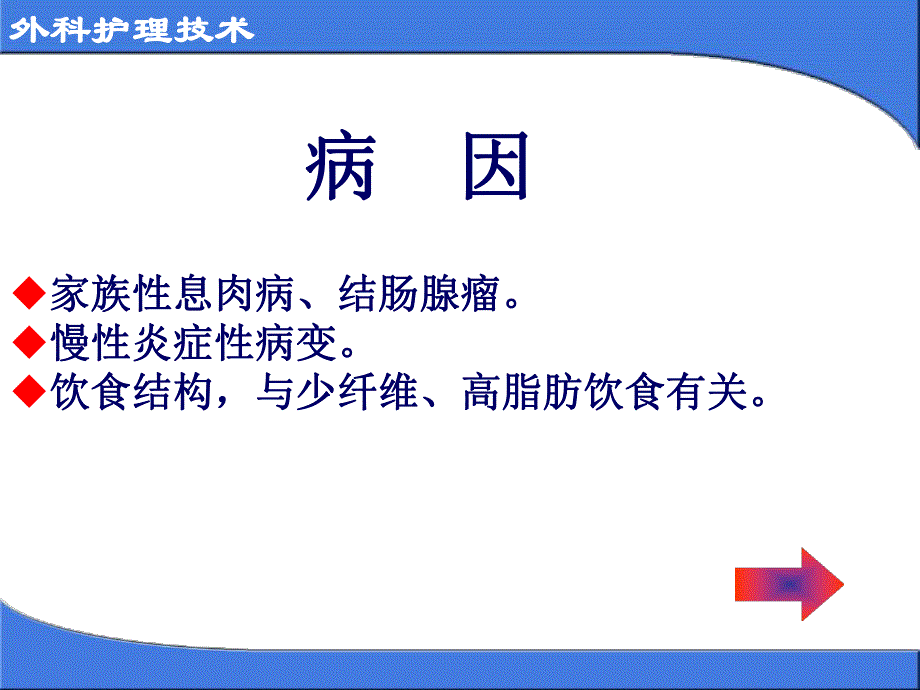 外科护理技术

病 因

◆家族性息肉病、结肠腺瘤。
◆慢性炎症性病变。
◆饮食结构，与少纤维、高脂肪饮食有关。